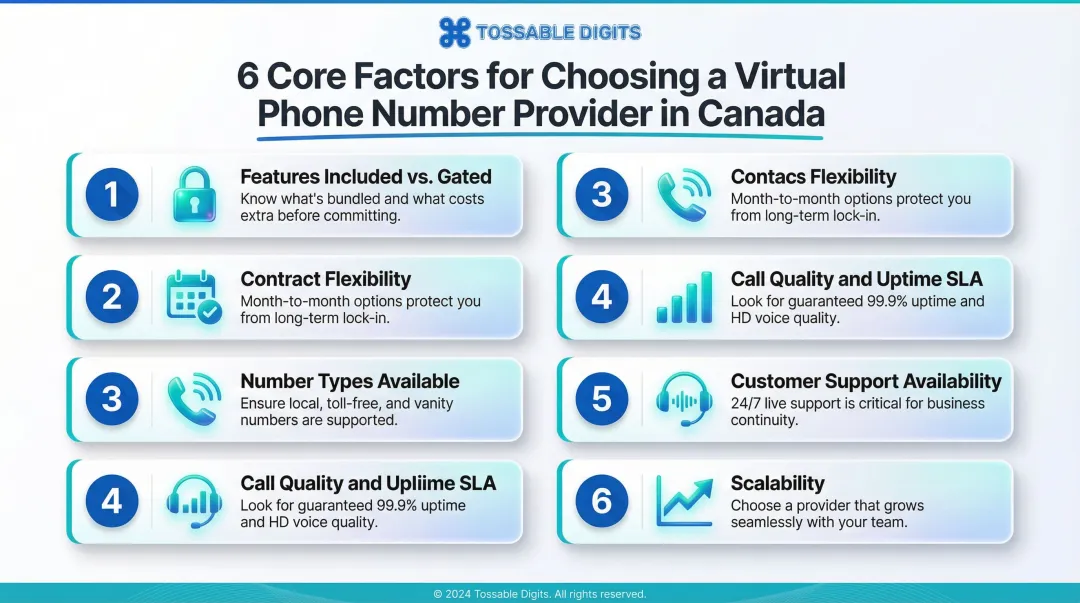 TOSSABLE DIGITS

6 Core Factors for Choosing a Virtual Phone Number Provider in Canada

1
Features Included vs. Gated
Know what's bundled and what costs extra before committing.

2
Contract Flexibility
Month-to-month options protect you from long-term lock-in.

3
Number Types Available
Ensure local, toll-free, and vanity numbers are supported.

4
Call Quality and Upliime SLA
Look for guaranteed 99.9% uptime and HD voice quality.

3
Contacs Flexibility
Month-to-month options protect you from long-term lock-in.

4
Call Quality and Uptime SLA
Look for guaranteed 99.9% uptime and HD voice quality.

5
Customer Support Availability
24/7 live support is critical for business continuity.

6
Scalability
Choose a provider that grows seamlessly with your team.

© 2024 Tossable Digits. All rights reserved.